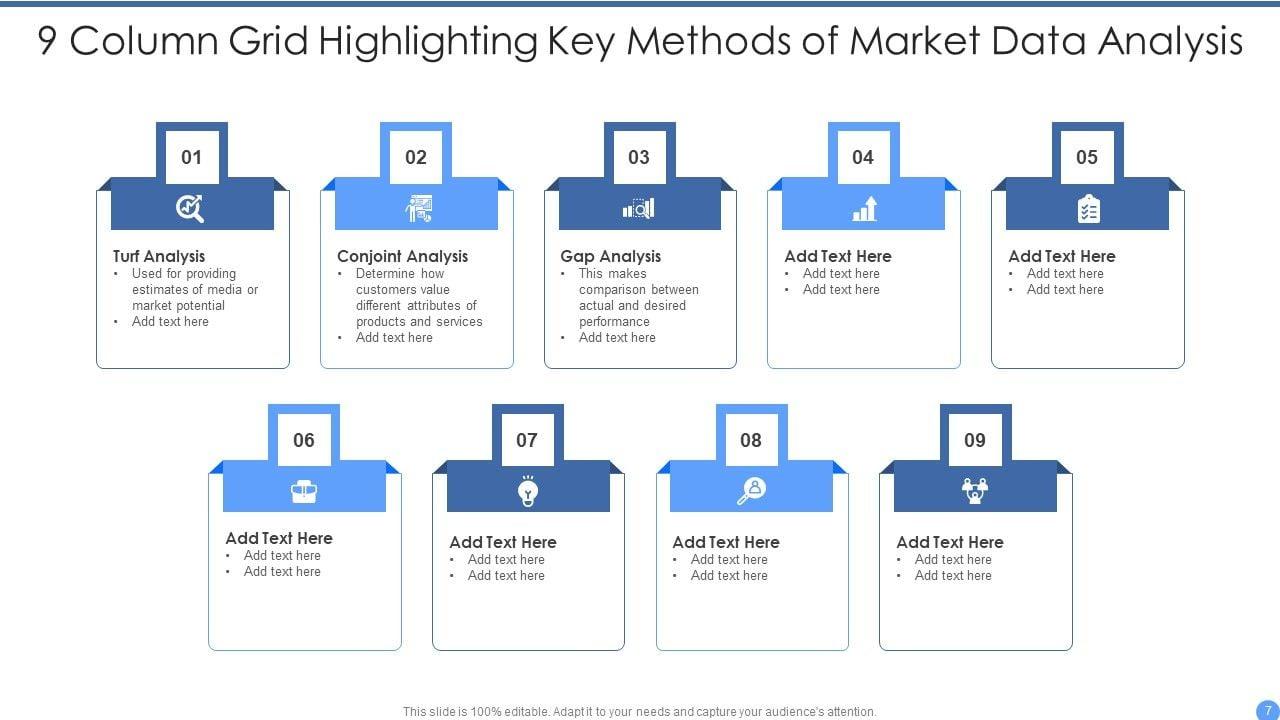 9 Column Grid Highlighting Key Methods of Market Data Analysis

01

Turf Analysis
• Used for providing estimates of media or market potential
• Add text here

02

Conjoint Analysis
• Determine how customers value different attributes of products and services
• Add text here

03

Gap Analysis
• This makes comparison between actual and desired performance
• Add text here

04

Add Text Here
• Add text here
• Add text here

05

Add Text Here
• Add text here
• Add text here

06

Add Text Here
• Add text here
• Add text here

07

Add Text Here
• Add text here
• Add text here

08

Add Text Here
• Add text here
• Add text here

09

Add Text Here
• Add text here
• Add text here

This slide is 100% editable. Adapt it to your needs and capture your audience's attention.

7